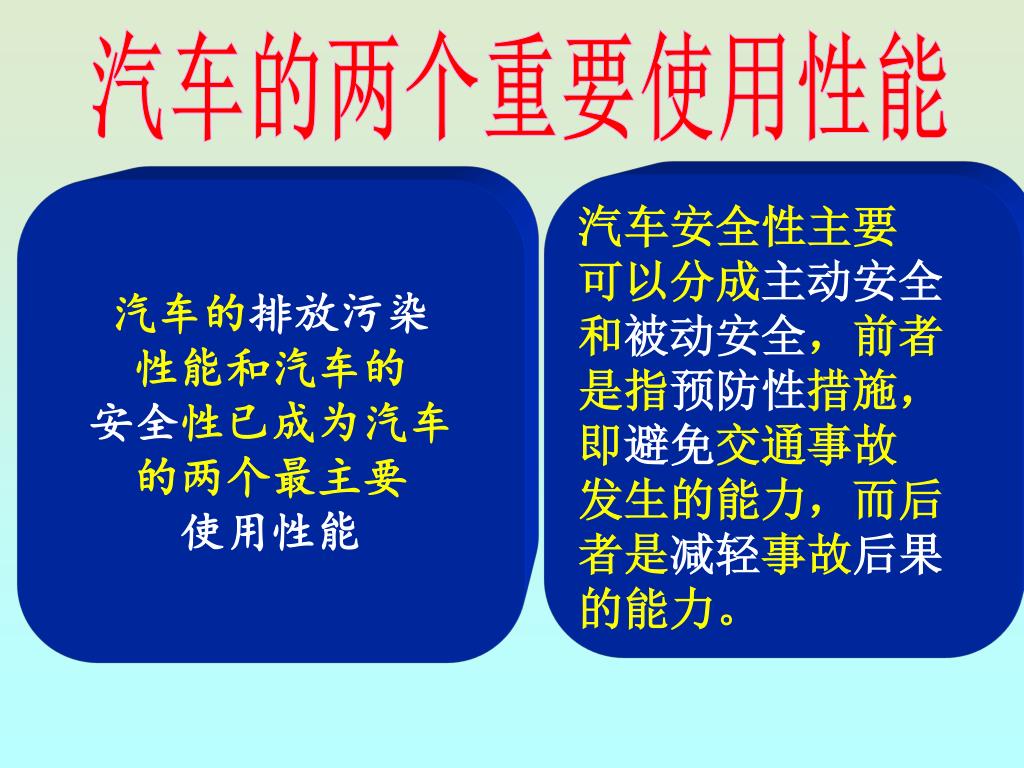 汽车的两个重要使用性能

汽车的排放污染性能和汽车的安全性已成为汽车的两个最主要使用性能

汽车安全性主要可以分成主动安全和被动安全，前者是指预防性措施，即避免交通事故发生的能力，而后者是减轻事故后果的能力。